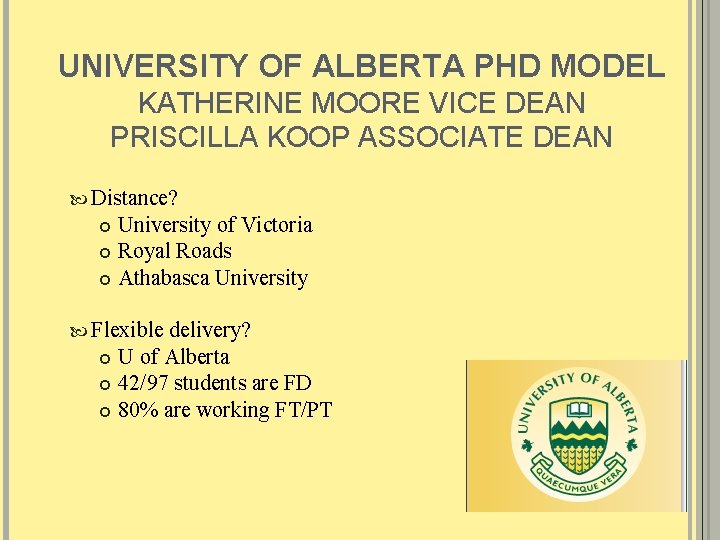 UNIVERSITY OF ALBERTA PHD MODEL
KATHERINE MOORE VICE DEAN
PRISCILLA KOOP ASSOCIATE DEAN

Distance?
University of Victoria
Royal Roads
Athabasca University

Flexible delivery?
U of Alberta
42/97 students are FD
80% are working FT/PT

UNIVERSITY OF ALBERTA
QUAECUMQUE VERA